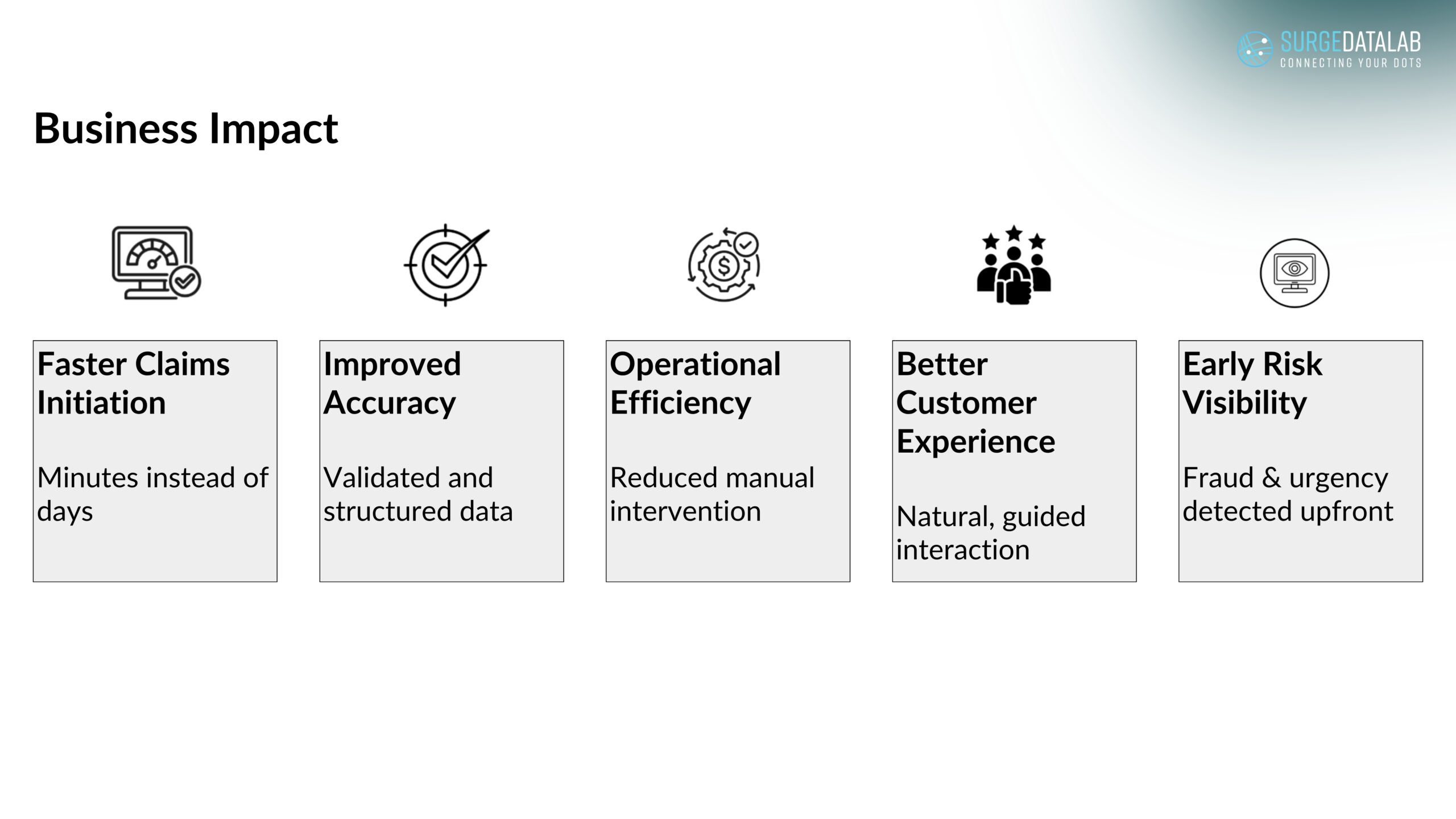 SURGEDATALAB
CONNECTING YOUR DOTS

Business Impact

Faster Claims Initiation

Minutes instead of days

Improved Accuracy

Validated and structured data

Operational Efficiency

Reduced manual intervention

Better Customer Experience

Natural, guided interaction

Early Risk Visibility

Fraud & urgency detected upfront